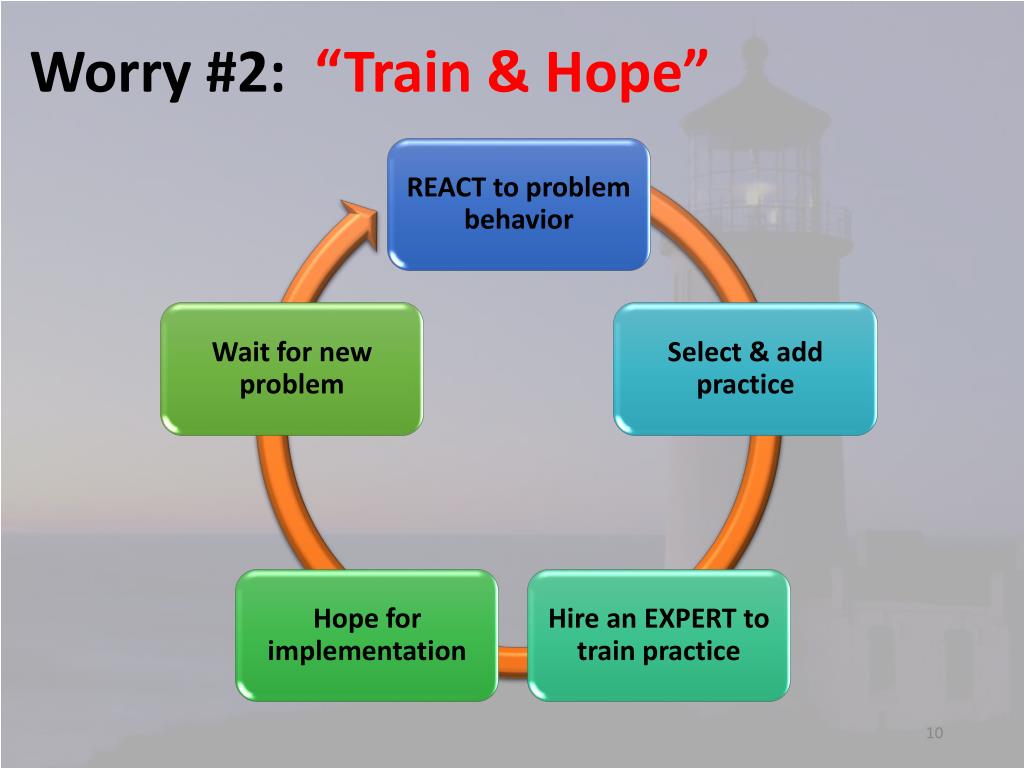 Worry #2: “Train & Hope”

REACT to problem behavior

Select & add practice

Hire an EXPERT to train practice

Hope for implementation

Wait for new problem

10